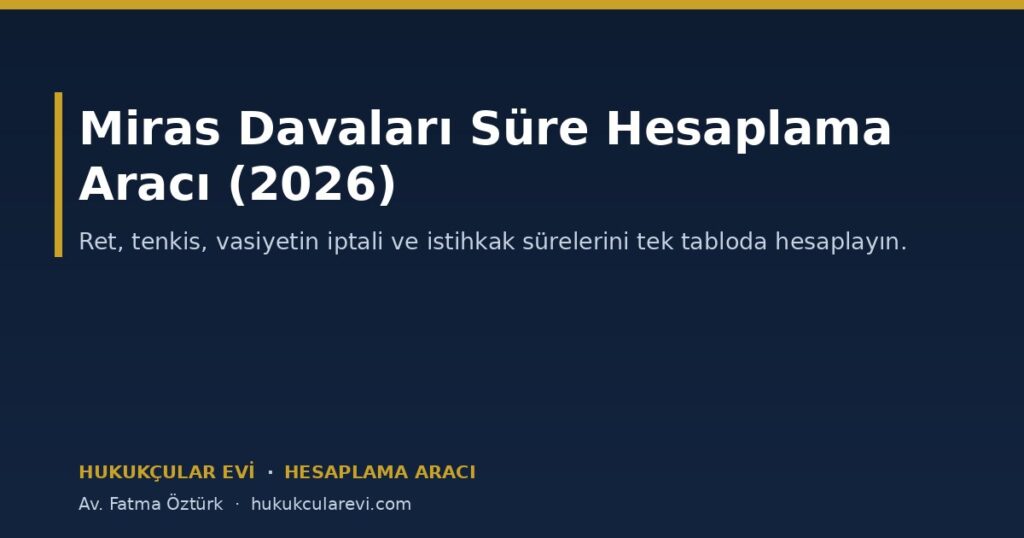 Miras Davaları Süre Hesaplama Aracı (2026)

Ret, tenkis, vasiyetin iptali ve istihkak sürelerini tek tabloda hesaplayın.

HUKUKÇULAR EVİ · HESAPLAMA ARACI

Av. Fatma Öztürk · hukukcularevi.com